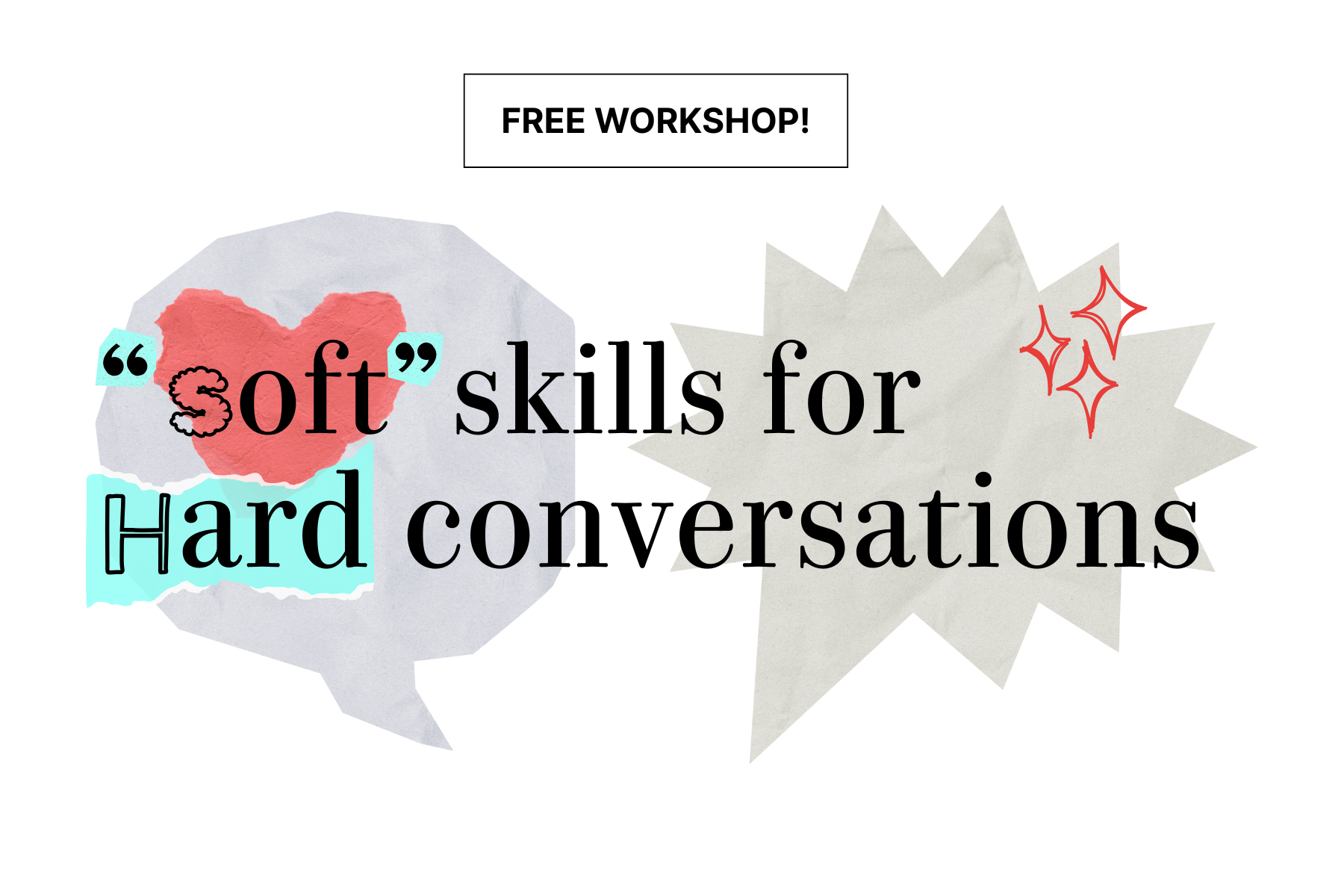 FREE WORKSHOP!

“soft” skills for Hard conversations